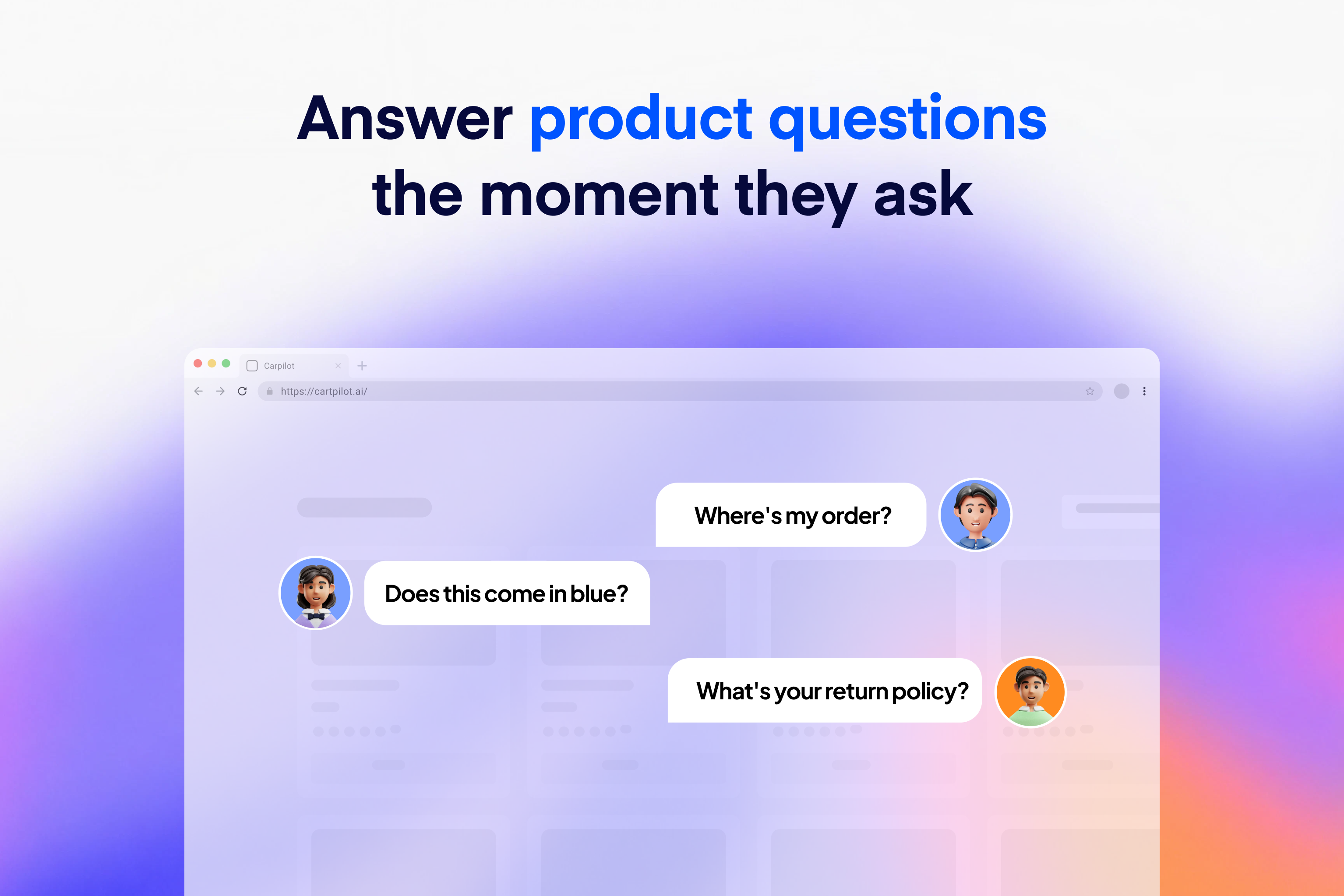 Answer product questions the moment they ask

Carpilot

https://cartpilot.ai/

Where's my order?

Does this come in blue?

What's your return policy?